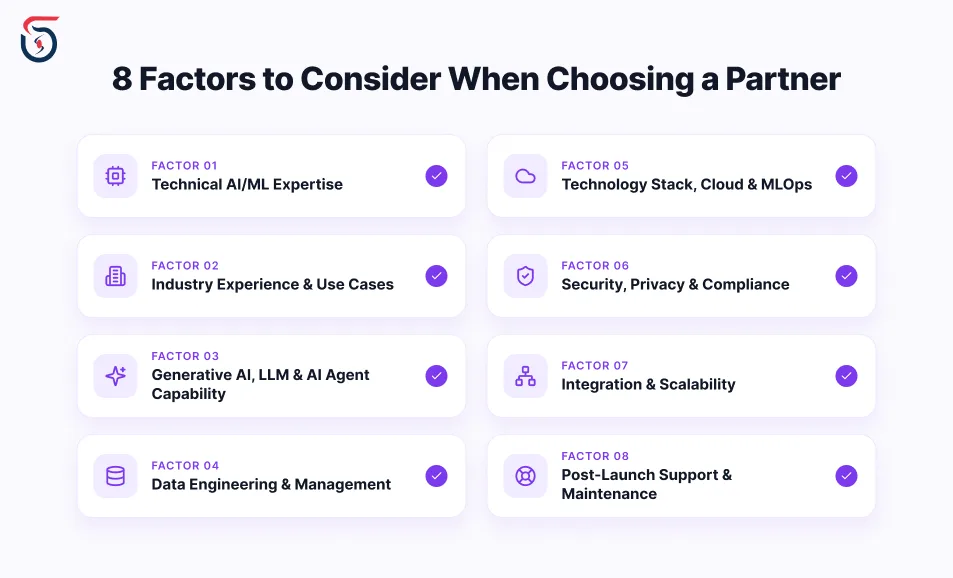 8 Factors to Consider When Choosing a Partner

FACTOR 01
Technical AI/ML Expertise

FACTOR 02
Industry Experience & Use Cases

FACTOR 03
Generative AI, LLM & AI Agent Capability

FACTOR 04
Data Engineering & Management

FACTOR 05
Technology Stack, Cloud & MLOps

FACTOR 06
Security, Privacy & Compliance

FACTOR 07
Integration & Scalability

FACTOR 08
Post-Launch Support & Maintenance